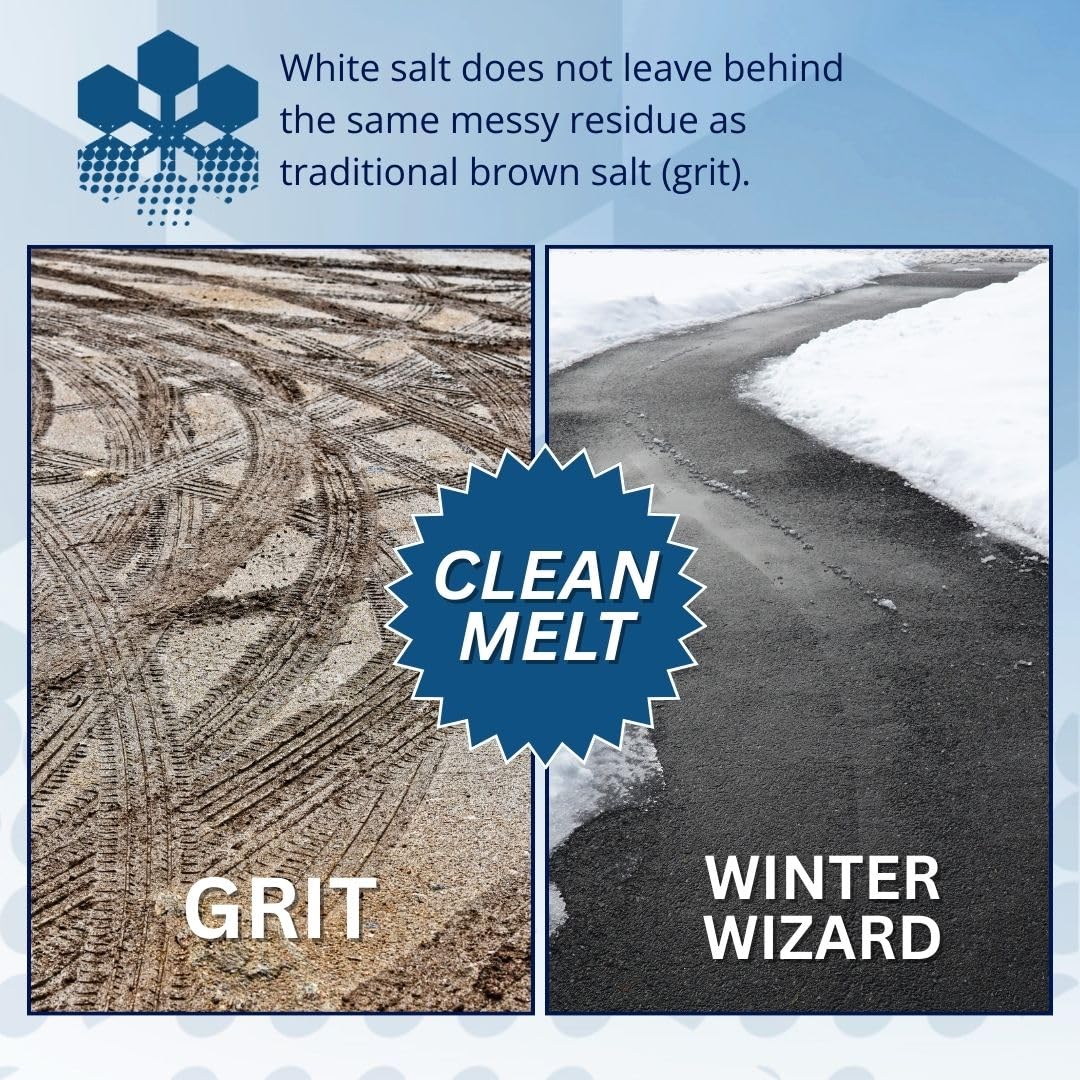 White salt does not leave behind the same messy residue as traditional brown salt (grit).

CLEAN MELT

GRIT

WINTER WIZARD